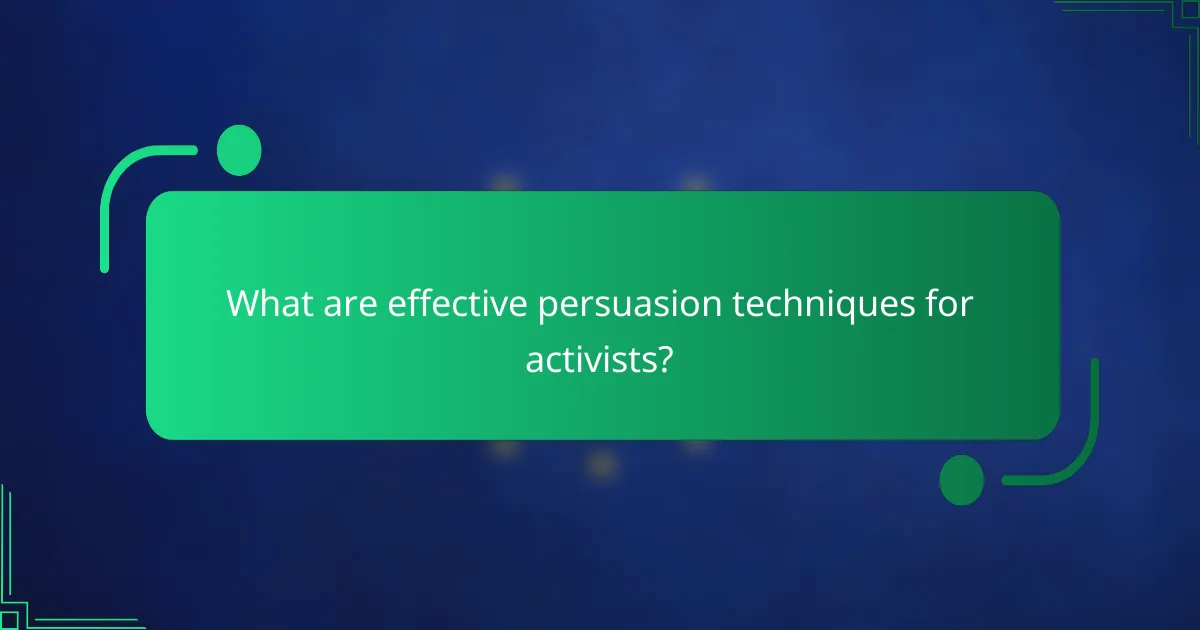 What are effective persuasion techniques for activists?